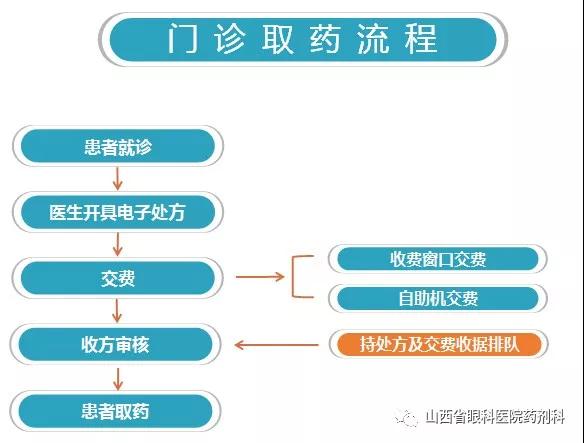 门诊取药流程

患者就诊

医生开具电子处方

交费

收费窗口交费

自助机交费

收方审核

持处方及交费收据排队

患者取药

山西省眼科医院药剂科